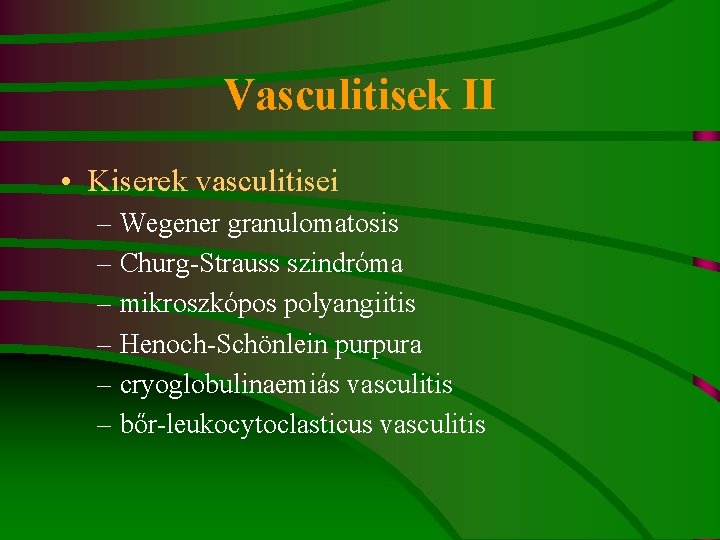 Vasculitisek II

• Kiserek vasculitisei
– Wegener granulomatosis
– Churg-Strauss szindróma
– mikroszkópos polyangiitis
– Henoch-Schönlein purpura
– cryoglobulinaemiás vasculitis
– bőr-leukocytoclasticus vasculitis